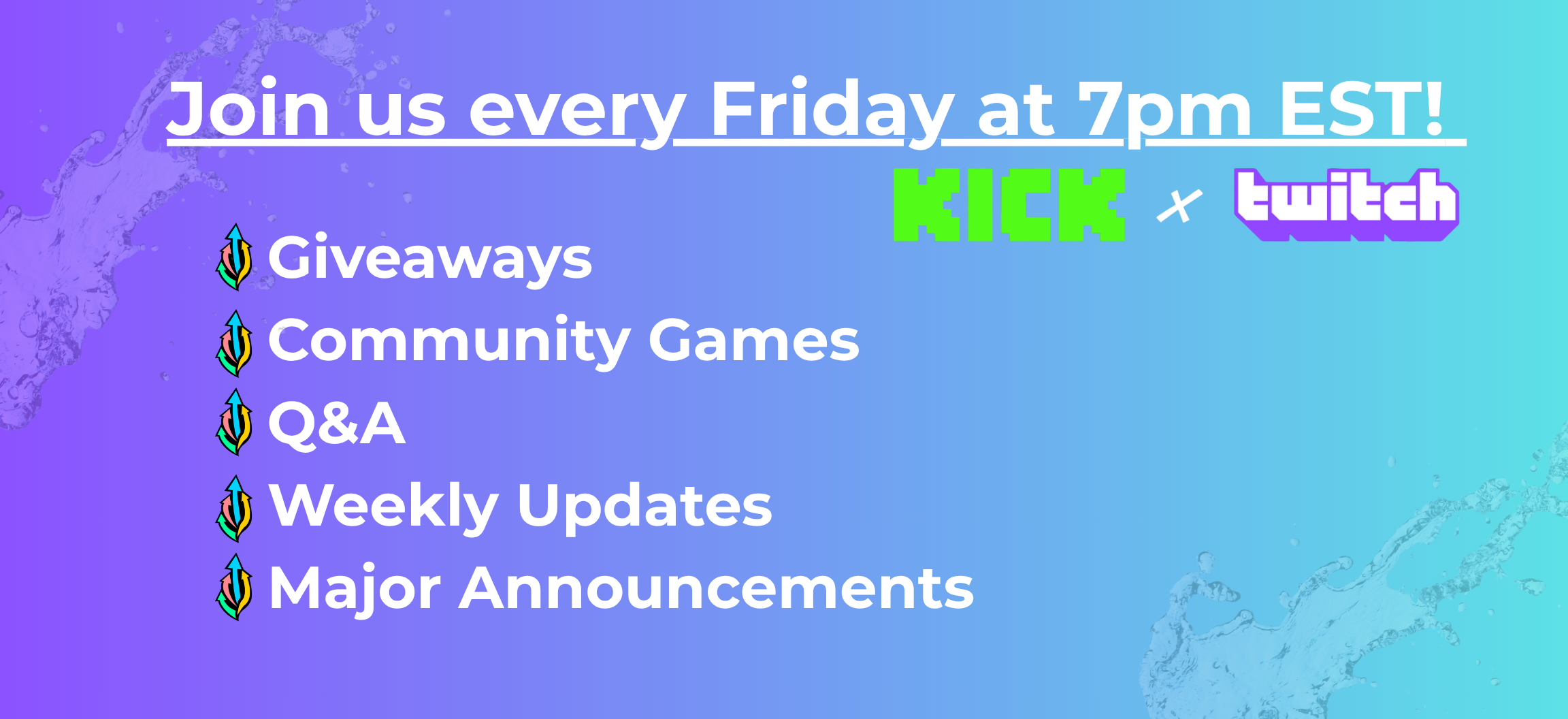 Join us every Friday at 7pm EST!

KICK x twitch

Giveaways
Community Games
Q&A
Weekly Updates
Major Announcements